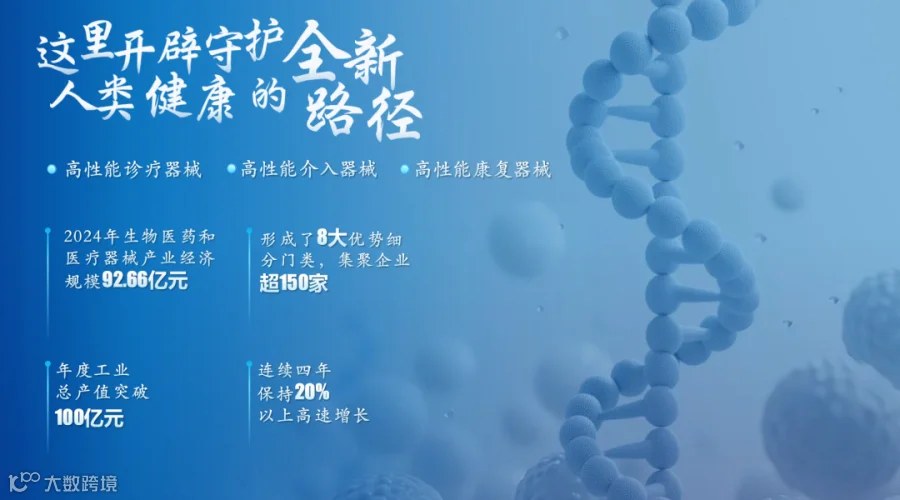 这里开辟守护全新
人类健康的路径

高性能诊疗器械 高性能介入器械 高性能康复器械

2024年生物医药和医疗器械产业经济规模92.66亿元

形成了8大优势细分门类，集聚企业超150家

年度工业总产值突破100亿元

连续四年保持20%以上高速增长

大数跨境